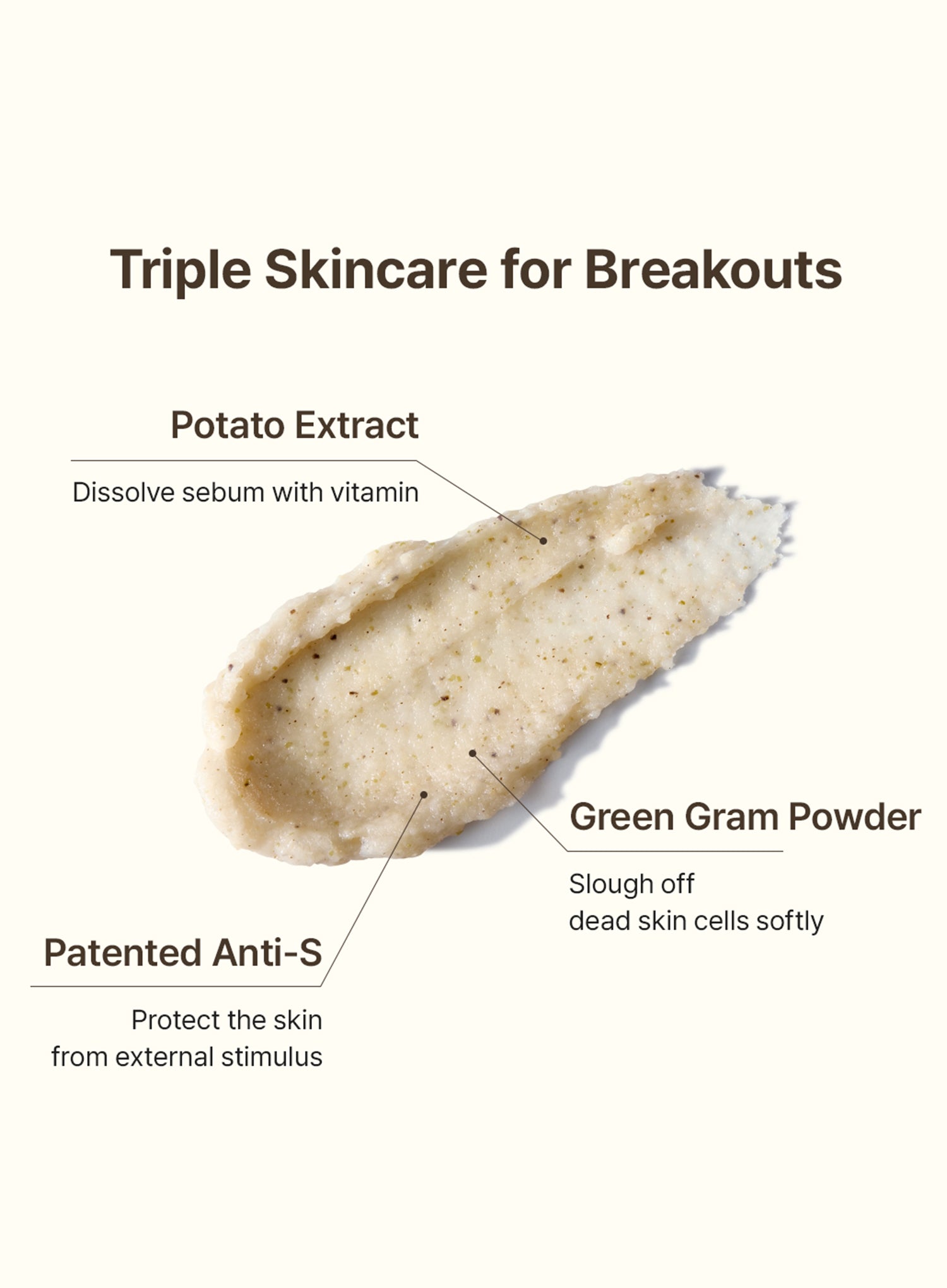 Triple Skincare for Breakouts

Potato Extract

Dissolve sebum with vitamin

Green Gram Powder

Slough off
dead skin cells softly

Patented Anti-S

Protect the skin
from external stimulus